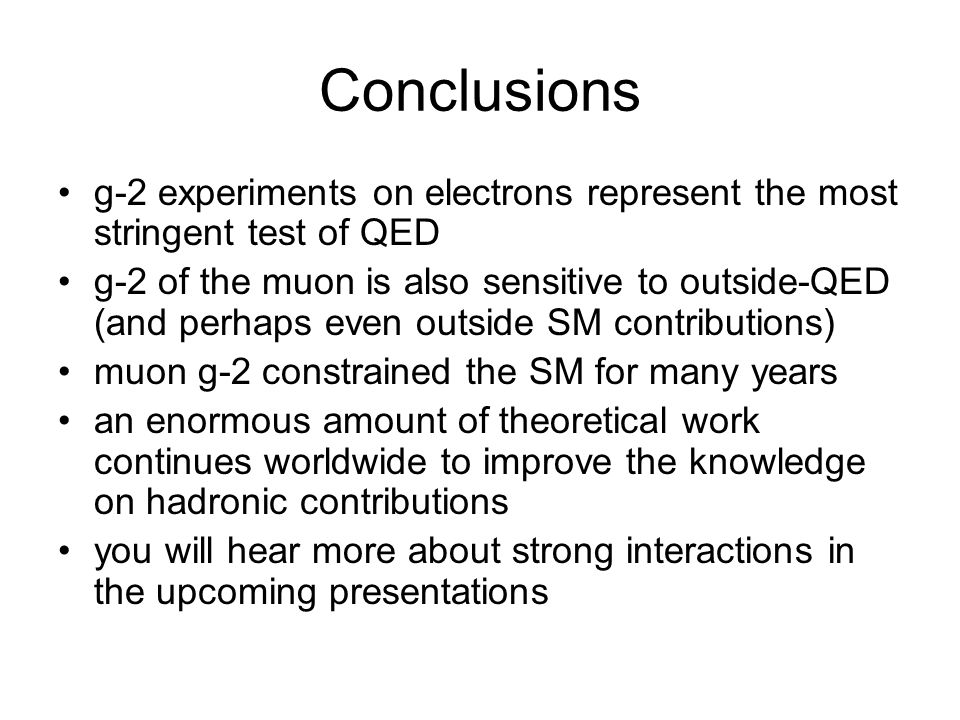 Conclusions

• g-2 experiments on electrons represent the most stringent test of QED
• g-2 of the muon is also sensitive to outside-QED (and perhaps even outside SM contributions)
• muon g-2 constrained the SM for many years
• an enormous amount of theoretical work continues worldwide to improve the knowledge on hadronic contributions
• you will hear more about strong interactions in the upcoming presentations